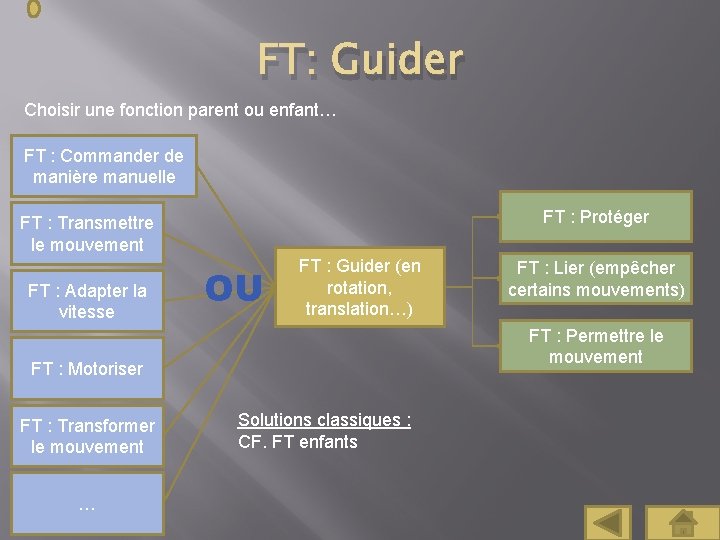 FT: Guider

Choisir une fonction parent ou enfant…

FT : Commander de manière manuelle

FT : Transmettre le mouvement

FT : Adapter la vitesse

FT : Motoriser

FT : Transformer le mouvement

…

OU

FT : Guider (en rotation, translation…)

FT : Protéger

FT : Lier (empêcher certains mouvements)

FT : Permettre le mouvement

Solutions classiques :
CF. FT enfants